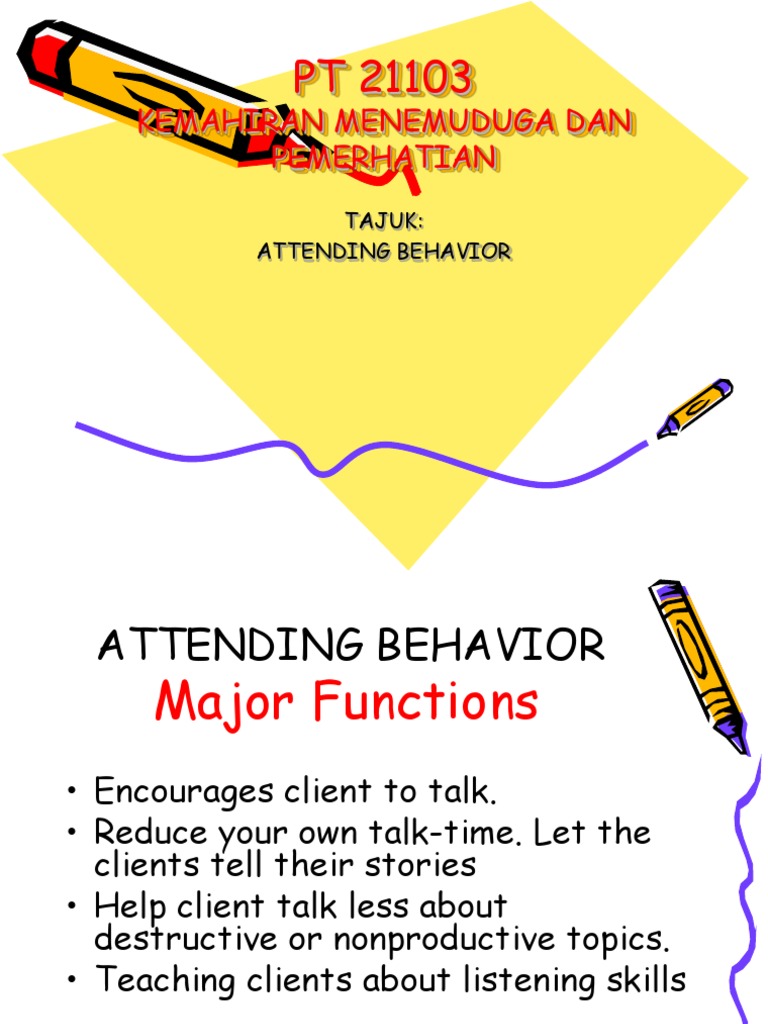 PT 21103
KEMAHIRAN MENEMUDUGA DAN PEMERHATIAN

TAJUK:
ATTENDING BEHAVIOR

ATTENDING BEHAVIOR
Major Functions

• Encourages client to talk.
• Reduce your own talk-time. Let the clients tell their stories
• Help client talk less about destructive or nonproductive topics.
• Teaching clients about listening skills